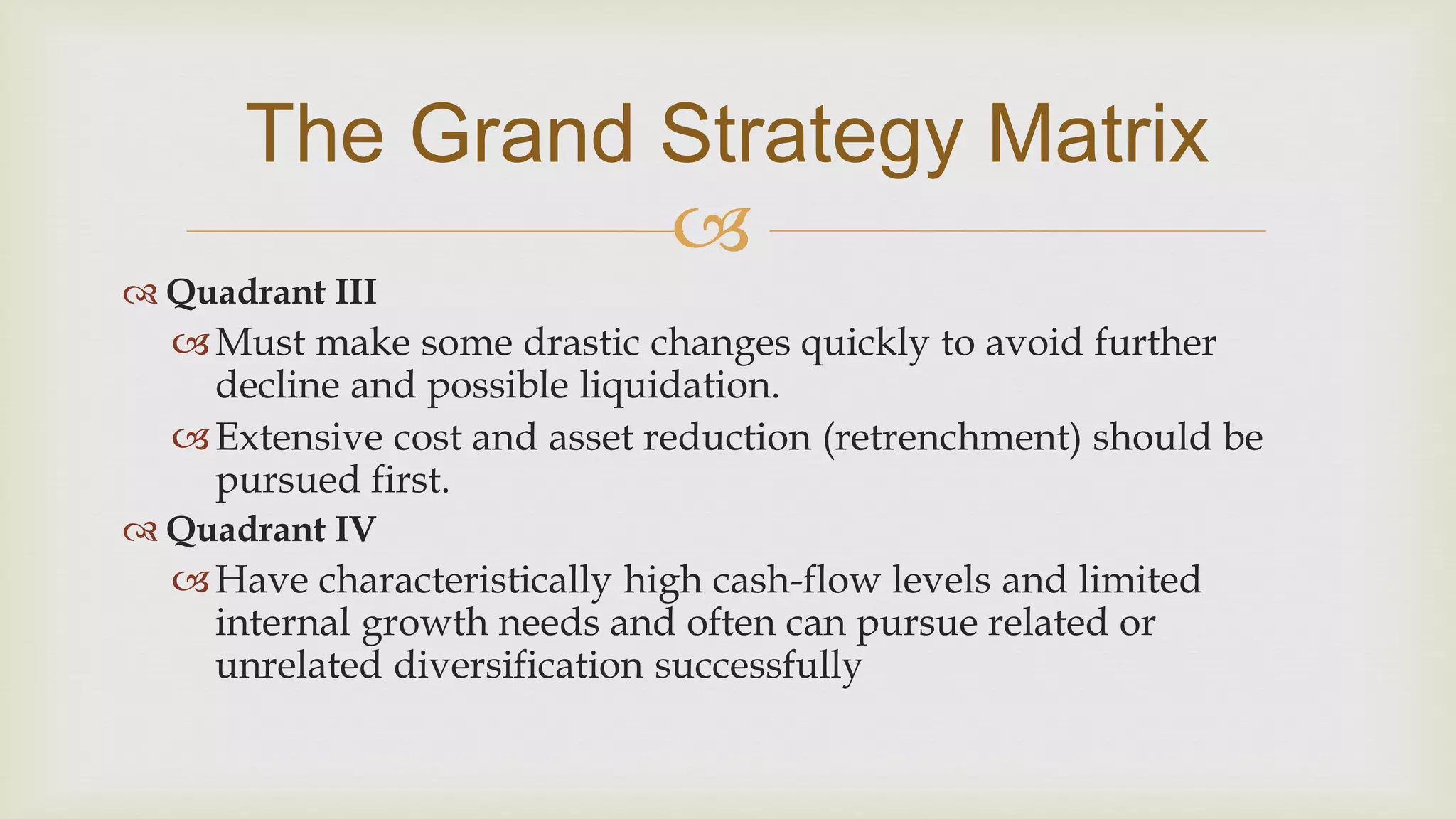 The Grand Strategy Matrix

Quadrant III

Must make some drastic changes quickly to avoid further decline and possible liquidation.

Extensive cost and asset reduction (retrenchment) should be pursued first.

Quadrant IV

Have characteristically high cash-flow levels and limited internal growth needs and often can pursue related or unrelated diversification successfully